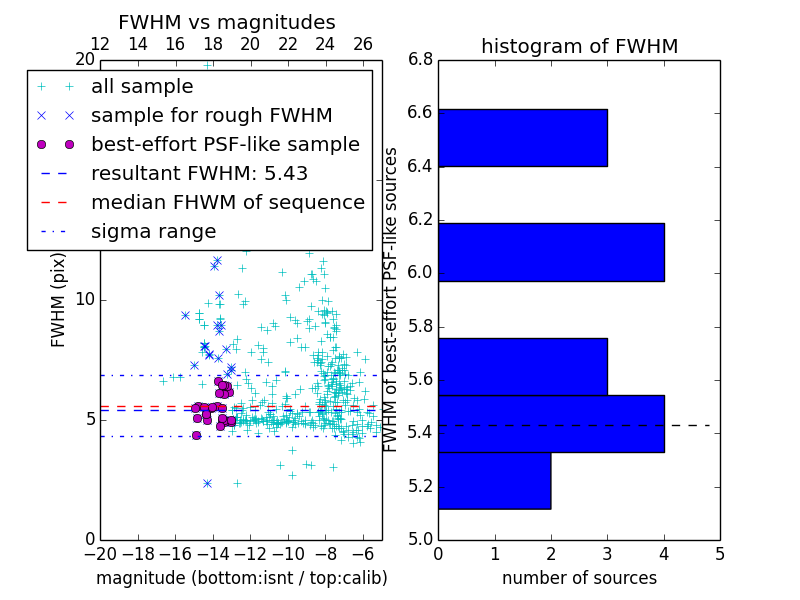 FWHM vs magnitudes

12 14 16 18 20 22 24 26

20

all sample
sample for rough FWHM
best-effort PSF-like sample
resultant FWHM: 5.43
median FHWM of sequence
sigma range

FWHM (pix)

10

5

0

−20 −18 −16 −14 −12 −10 −8 −6

magnitude (bottom:isnt / top:calib)

histogram of FWHM

6.8
6.6
6.4
6.2
6.0
5.8
5.6
5.4
5.2
5.0

FWHM of best-effort PSF-like sources

0 1 2 3 4 5

number of sources